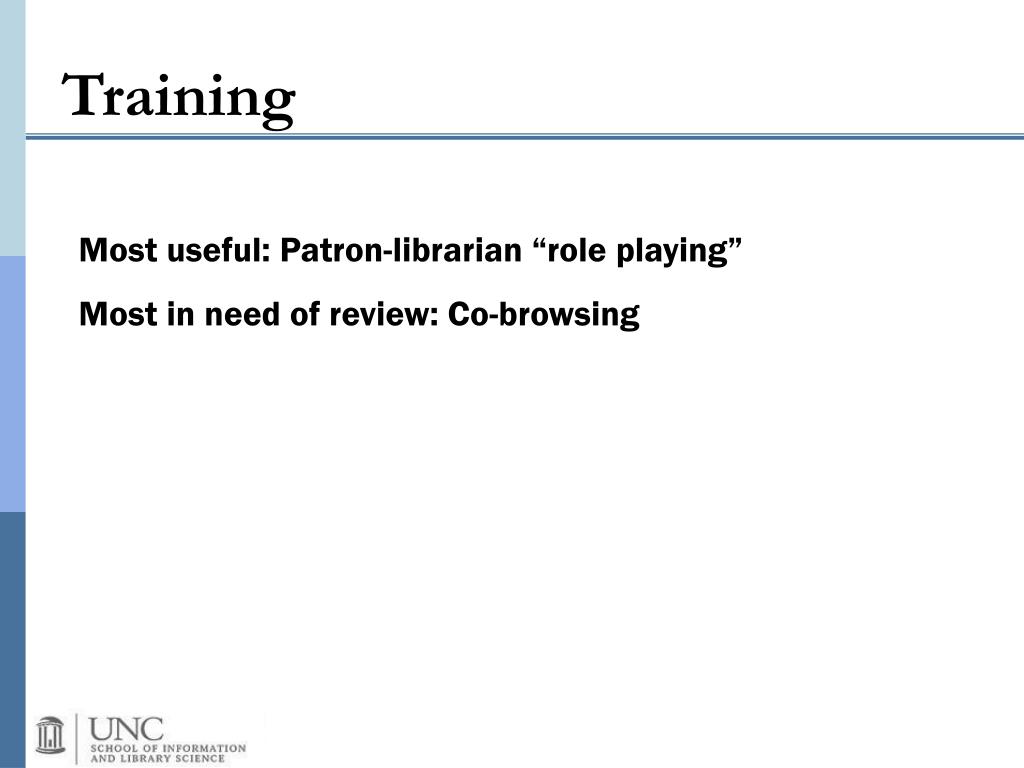 Training

Most useful: Patron-librarian “role playing”

Most in need of review: Co-browsing

UNC
SCHOOL OF INFORMATION AND LIBRARY SCIENCE